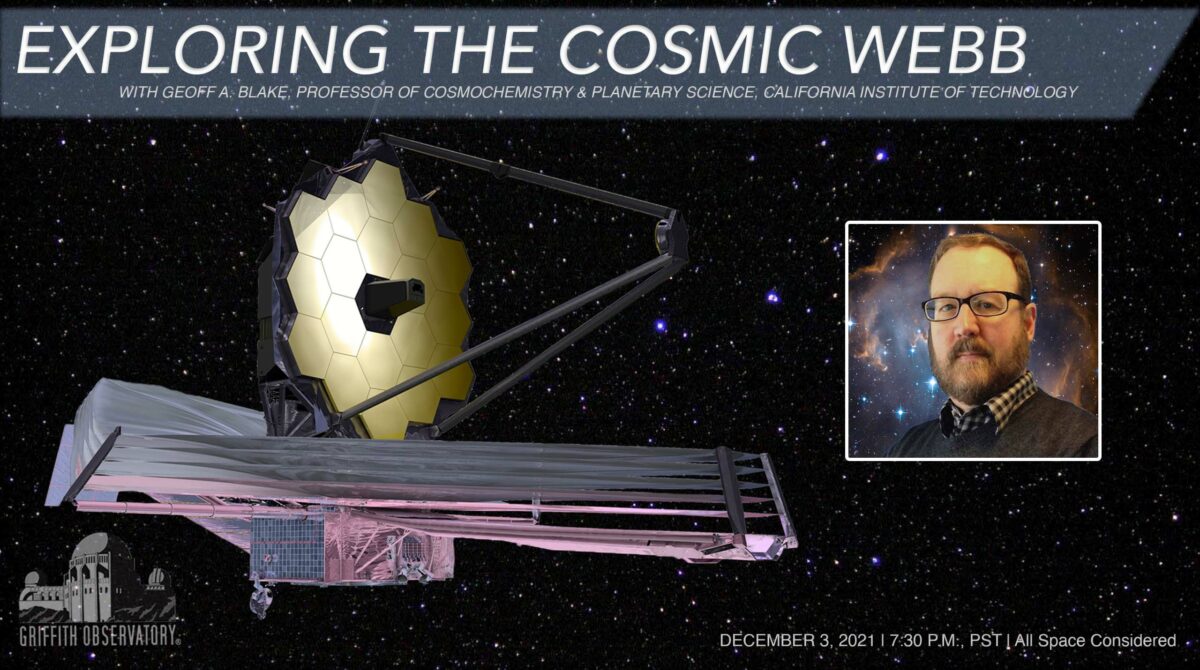 EXPLORING THE COSMIC WEBB

WITH GEOFF A. BLAKE, PROFESSOR OF COSMOCHEMISTRY & PLANETARY SCIENCE, CALIFORNIA INSTITUTE OF TECHNOLOGY

GRIFFITH OBSERVATORY

DECEMBER 3, 2021 | 7:30 P.M., PST | All Space Considered